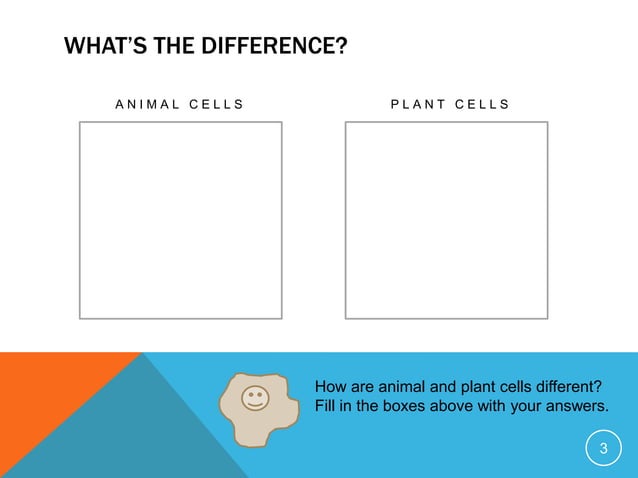 WHAT'S THE DIFFERENCE?

ANIMAL CELLS

PLANT CELLS

How are animal and plant cells different? Fill in the boxes above with your answers.

3